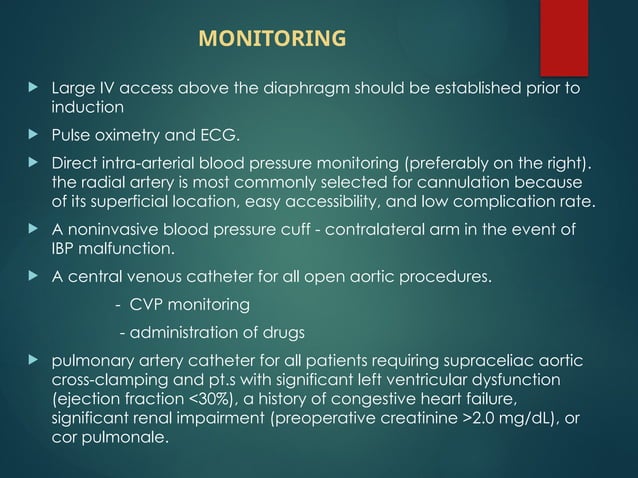 MONITORING

▶ Large IV access above the diaphragm should be established prior to induction

▶ Pulse oximetry and ECG.

▶ Direct intra-arterial blood pressure monitoring (preferably on the right). the radial artery is most commonly selected for cannulation because of its superficial location, easy accessibility, and low complication rate.

▶ A noninvasive blood pressure cuff - contralateral arm in the event of IBP malfunction.

▶ A central venous catheter for all open aortic procedures.

- CVP monitoring

- administration of drugs

▶ pulmonary artery catheter for all patients requiring supraceliac aortic cross-clamping and pt.s with significant left ventricular dysfunction (ejection fraction <30%), a history of congestive heart failure, significant renal impairment (preoperative creatinine >2.0 mg/dL), or cor pulmonale.